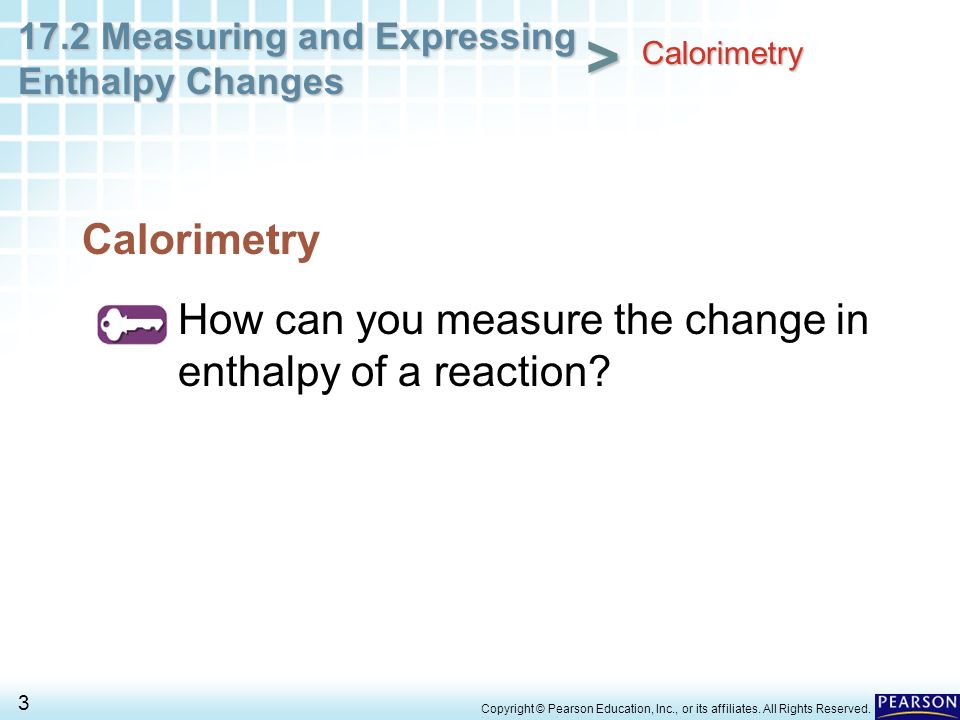 17.2 Measuring and Expressing Enthalpy Changes > Calorimetry

Calorimetry

How can you measure the change in enthalpy of a reaction?

3

Copyright © Pearson Education, Inc., or its affiliates. All Rights Reserved.

PEARSON